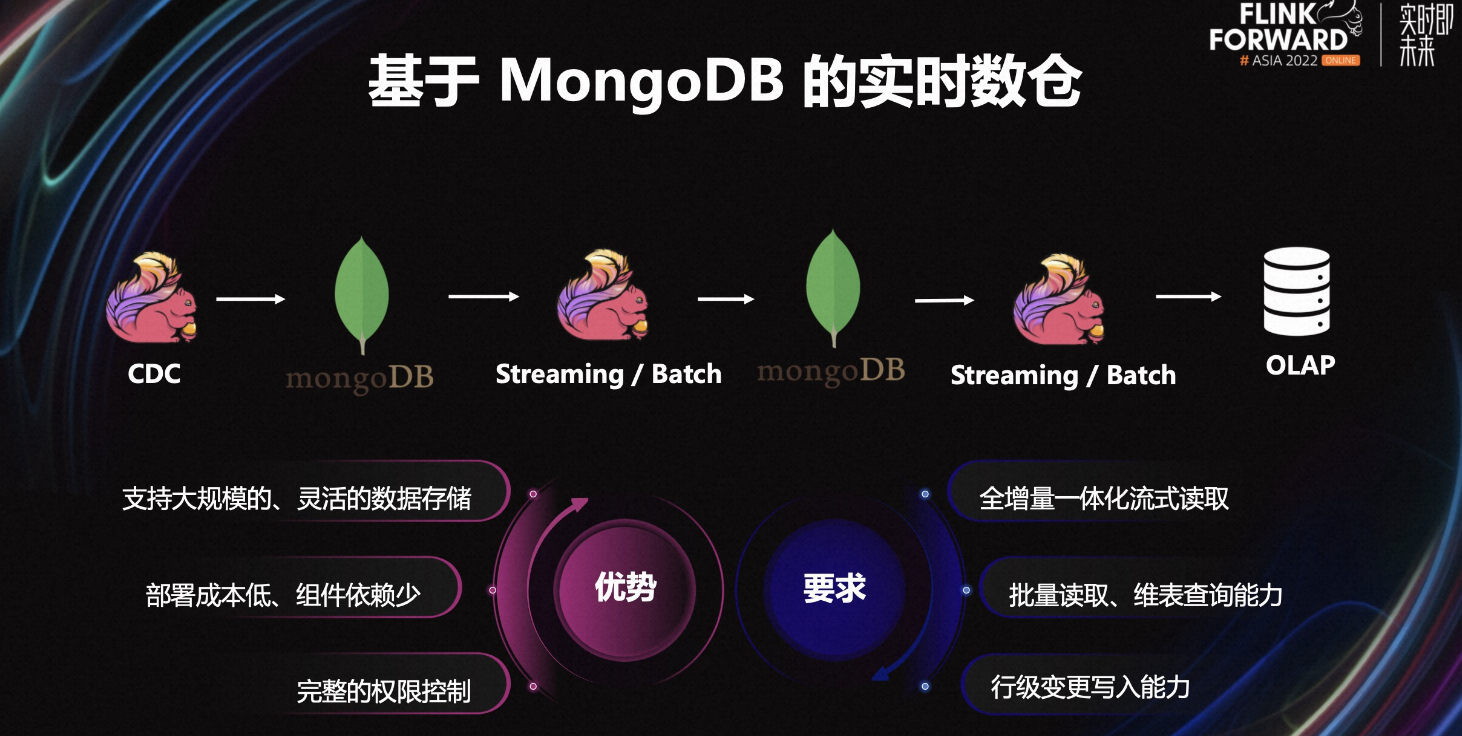 FLINK FORWARD # ASIA 2022 ONLINE

实时即未来

基于 MongoDB 的实时数仓

CDC

mongoDB

Streaming / Batch

mongoDB

Streaming / Batch

OLAP

支持大规模的、灵活的数据存储

部署成本低、组件依赖少

完整的权限控制

优势

要求

全增量一体化流式读取

批量读取、维表查询能力

行级变更写入能力